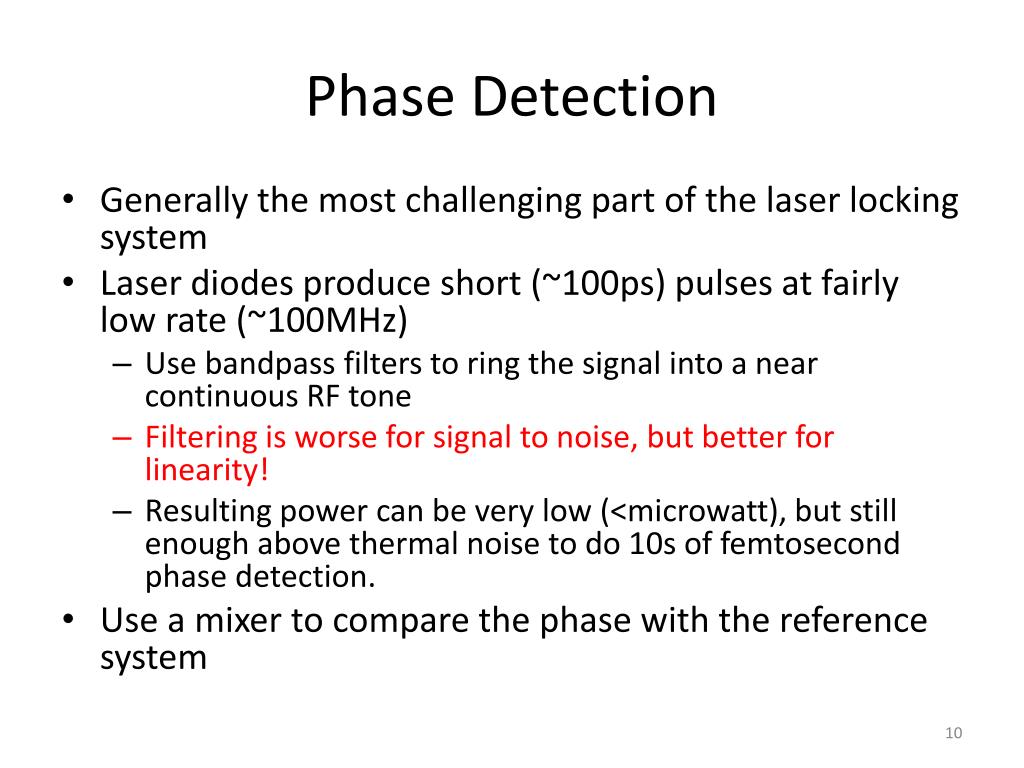 Phase Detection

• Generally the most challenging part of the laser locking system
• Laser diodes produce short (~100ps) pulses at fairly low rate (~100MHz)
  – Use bandpass filters to ring the signal into a near continuous RF tone
  – Filtering is worse for signal to noise, but better for linearity!
  – Resulting power can be very low (<microwatt), but still enough above thermal noise to do 10s of femtosecond phase detection.
• Use a mixer to compare the phase with the reference system

10